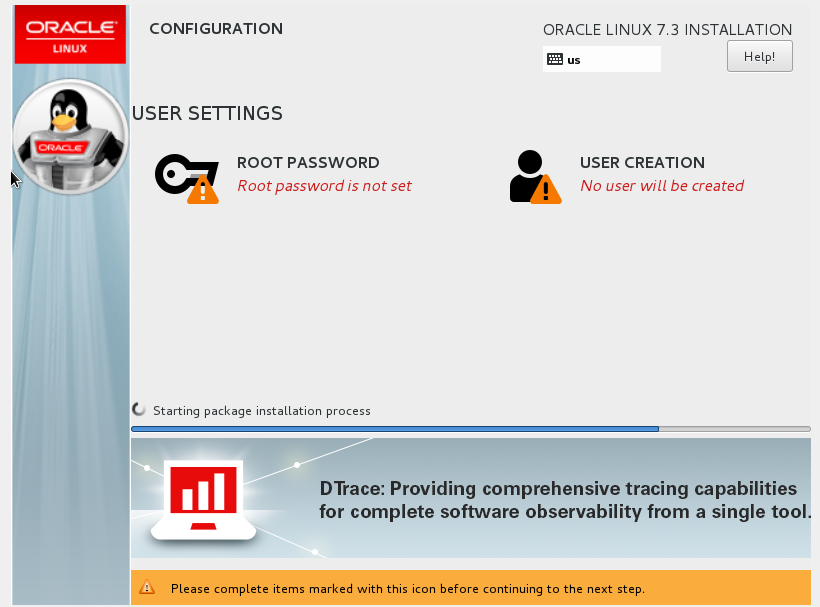 ORACLE
LINUX

ORACLE

CONFIGURATION

ORACLE LINUX 7.3 INSTALLATION

us

Help!

USER SETTINGS

ROOT PASSWORD
Root password is not set

USER CREATION
No user will be created

Starting package installation process

DTrace: Providing comprehensive tracing capabilities for complete software observability from a single tool.

Please complete items marked with this icon before continuing to the next step.